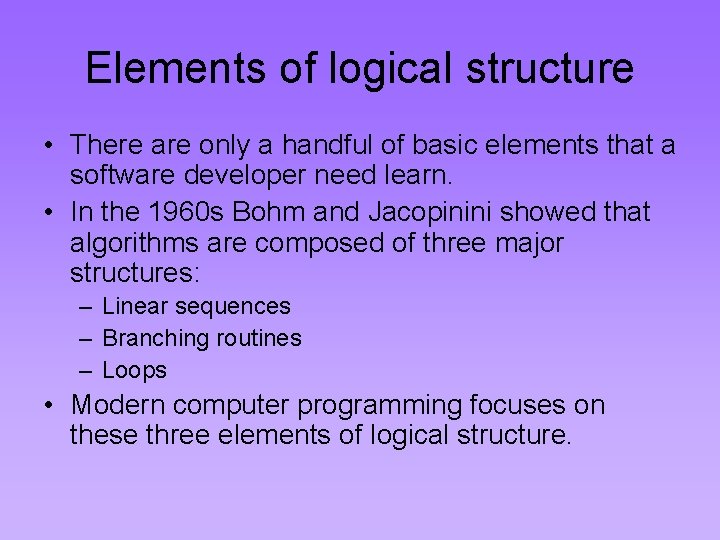 Elements of logical structure

• There are only a handful of basic elements that a software developer need learn.

• In the 1960s Bohm and Jacopinini showed that algorithms are composed of three major structures:
– Linear sequences
– Branching routines
– Loops

• Modern computer programming focuses on these three elements of logical structure.